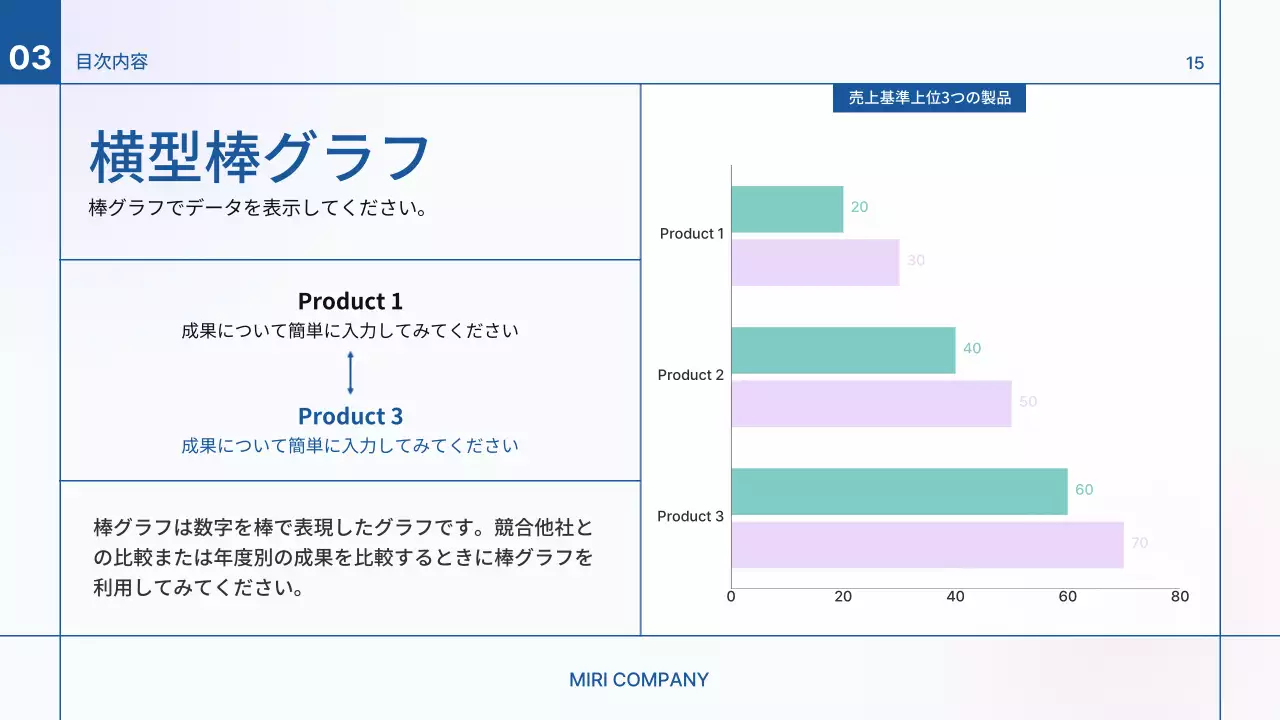 03 目次内容

15

横型棒グラフ

棒グラフでデータを表示してください。

Product 1
成果について簡単に入力してみてください

Product 3
成果について簡単に入力してみてください

棒グラフは数字を棒で表現したグラフです。競合他社との比較または年度別の成果を比較するときに棒グラフを利用してみてください。

売上基準上位3つの製品

Product 1
20
30
Product 2
40
50
Product 3
60
70
0 20 40 60 80

MIRI COMPANY